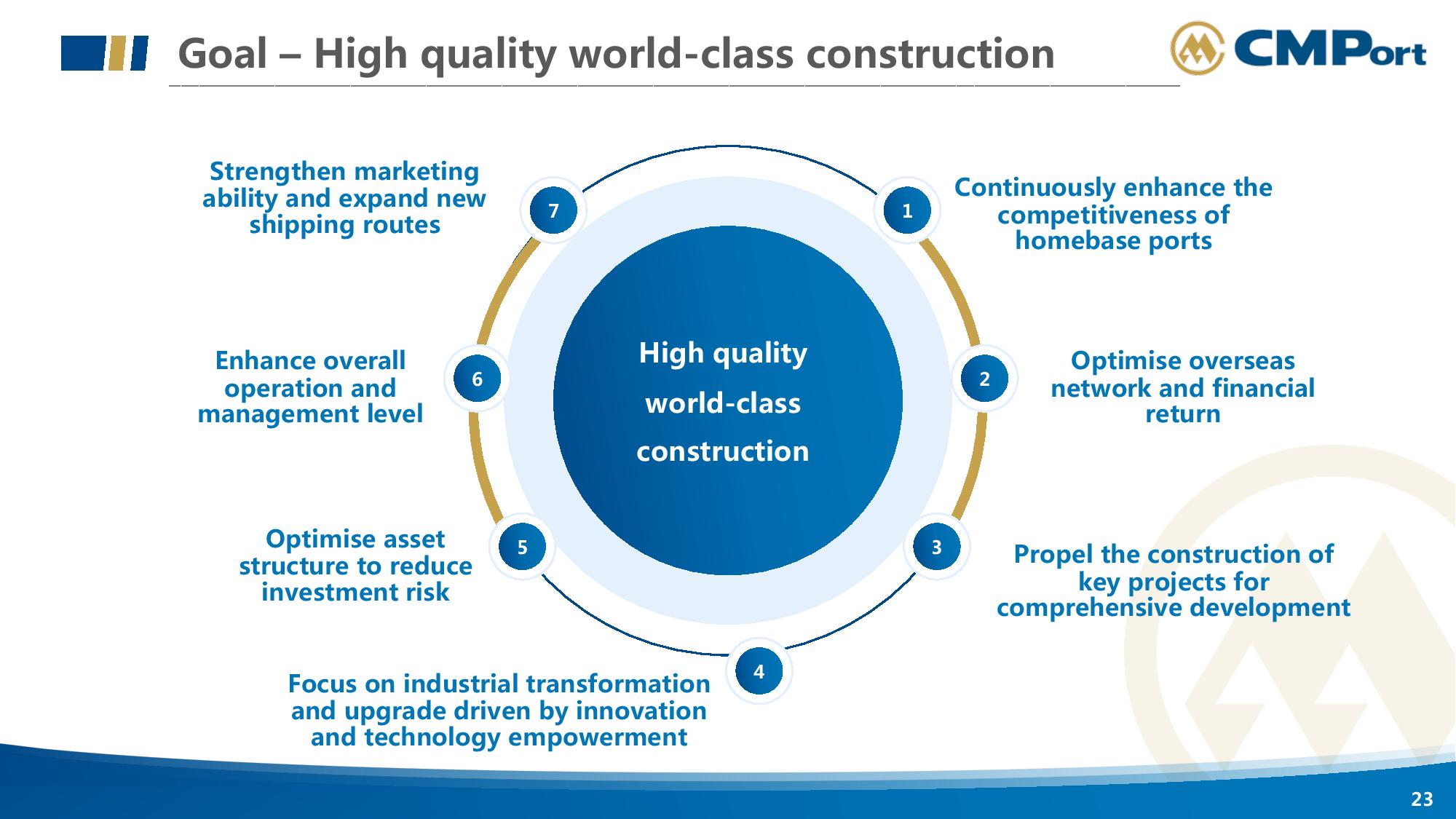 Goal – High quality world-class construction

CMPort

High quality world-class construction

1
Continuously enhance the competitiveness of homebase ports

2
Optimise overseas network and financial return

3
Propel the construction of key projects for comprehensive development

4
Focus on industrial transformation and upgrade driven by innovation and technology empowerment

5
Optimise asset structure to reduce investment risk

6
Enhance overall operation and management level

7
Strengthen marketing ability and expand new shipping routes

23